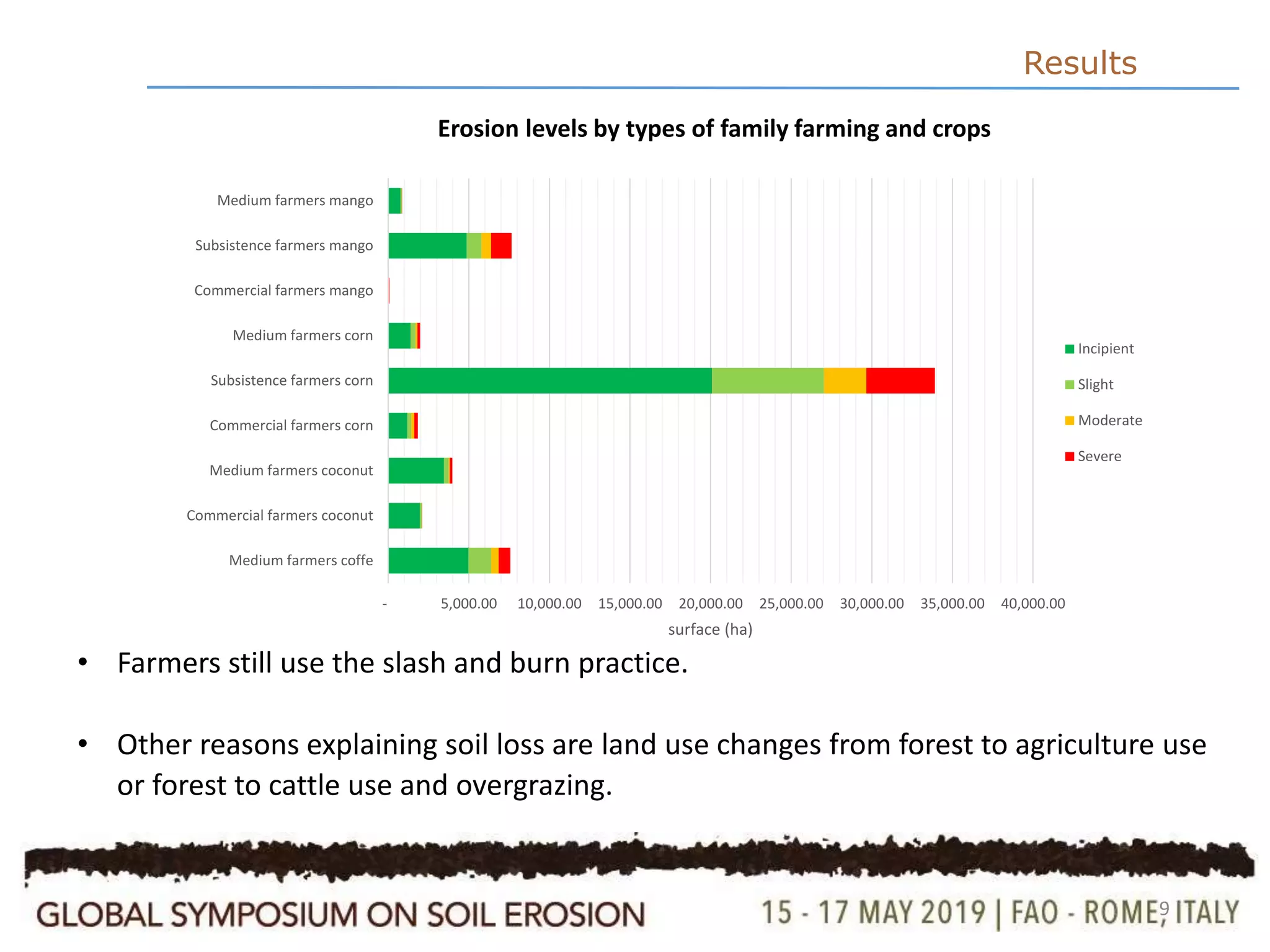 Results

Erosion levels by types of family farming and crops

Medium farmers mango
Subsistence farmers mango
Commercial farmers mango
Medium farmers corn
Subsistence farmers corn
Commercial farmers corn
Medium farmers coconut
Commercial farmers coconut
Medium farmers coffe

- 5,000.00 10,000.00 15,000.00 20,000.00 25,000.00 30,000.00 35,000.00 40,000.00

surface (ha)

Incipient
Slight
Moderate
Severe

• Farmers still use the slash and burn practice.

• Other reasons explaining soil loss are land use changes from forest to agriculture use or forest to cattle use and overgrazing.

GLOBAL SYMPOSIUM ON SOIL EROSION

15 - 17 MAY 2019 | FAO - ROME, ITALY

9